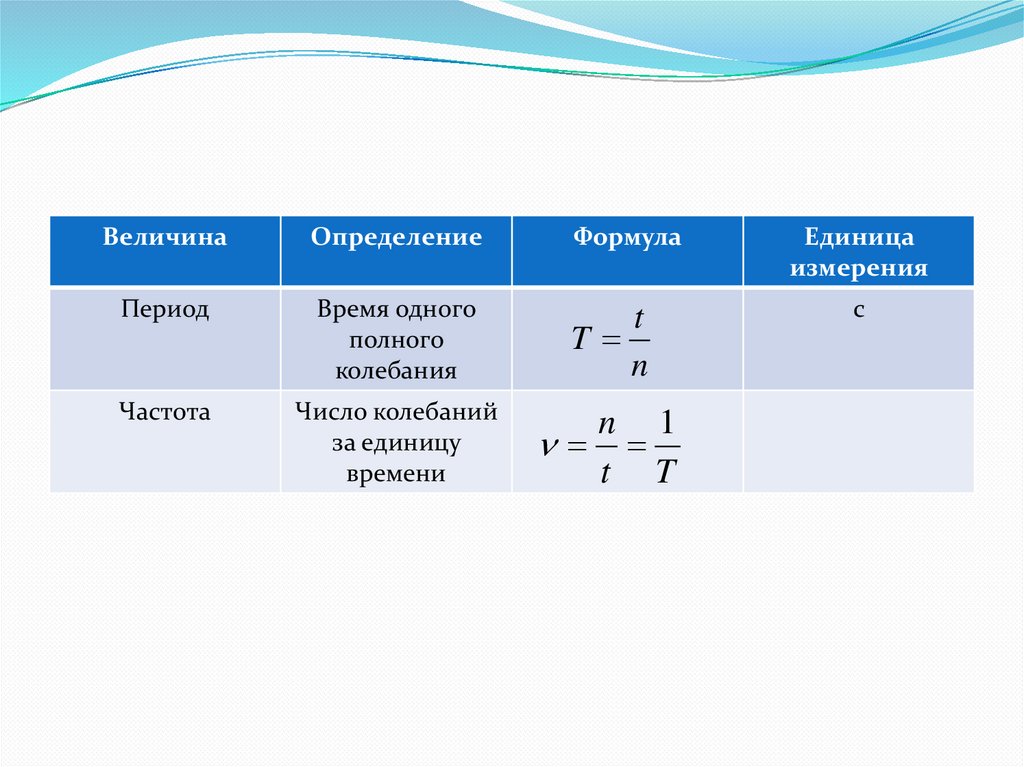 | Величина | Определение | Формула | Единица измерения |
|---|---|---|---|
| Период | Время одного полного колебания | $T = \frac{t}{n}$ | с |
| Частота | Число колебаний за единицу времени | $\nu = \frac{n}{t} = \frac{1}{T}$ | |